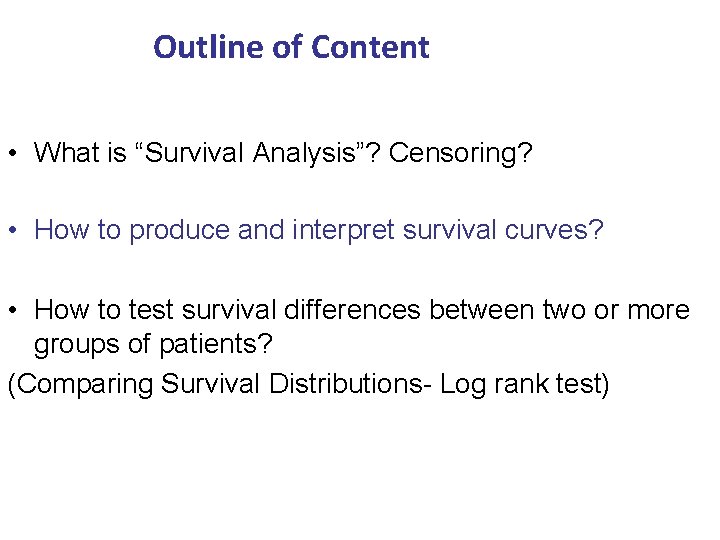 Outline of Content

• What is “Survival Analysis”? Censoring?

• How to produce and interpret survival curves?

• How to test survival differences between two or more groups of patients?

(Comparing Survival Distributions- Log rank test)